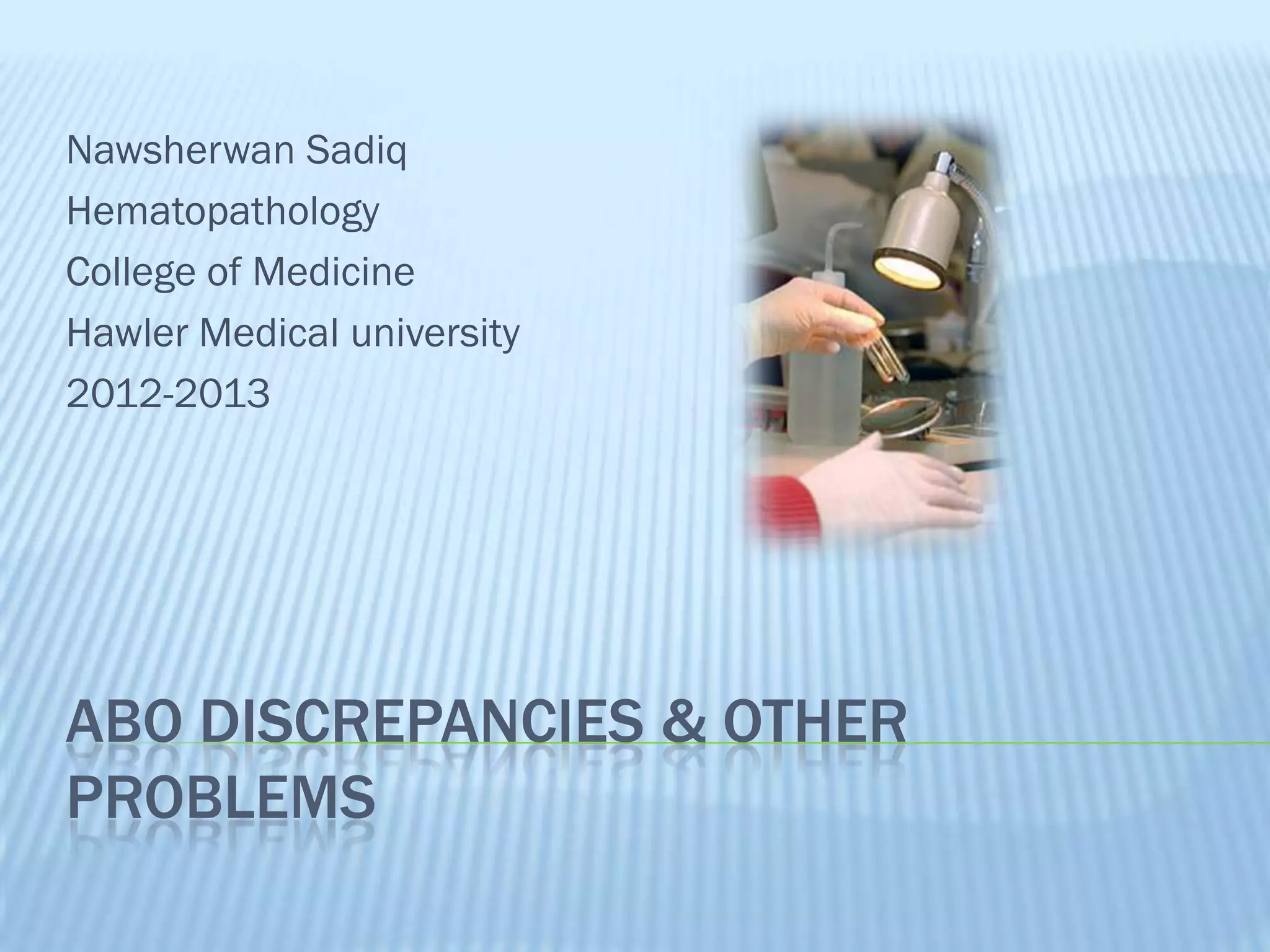 Nawsherwan Sadiq
Hematopathology
College of Medicine
Hawler Medical university
2012-2013

ABO DISCREPANCIES & OTHER PROBLEMS